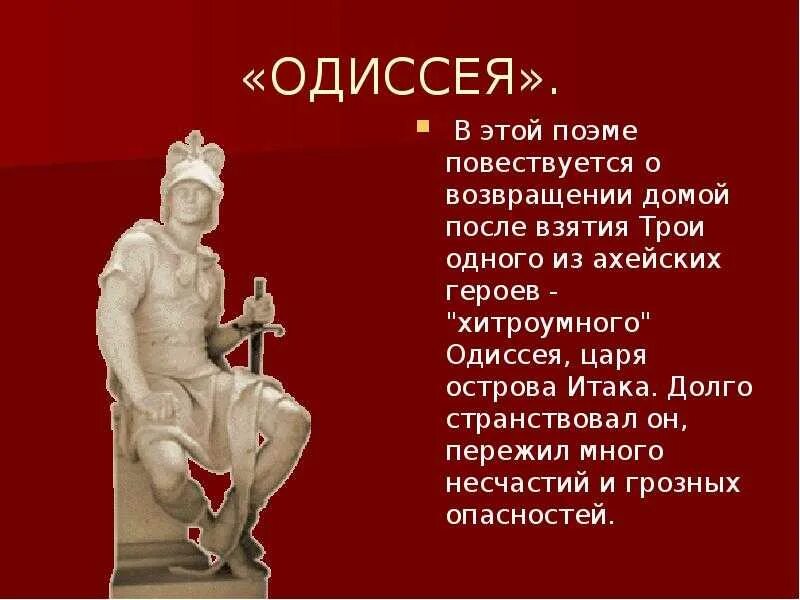 «ОДИССЕЯ».

В этой поэме повествуется о возвращении домой после взятия Трои одного из ахейских героев - "хитроумного" Одиссея, царя острова Итака. Долго странствовал он, пережил много несчастий и грозных опасностей.